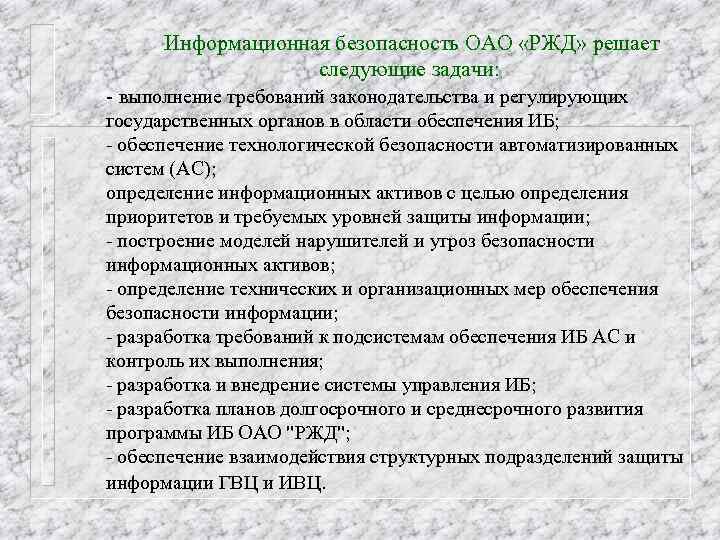 Информационная безопасность ОАО «РЖД» решает следующие задачи:

- выполнение требований законодательства и регулирующих государственных органов в области обеспечения ИБ;
- обеспечение технологической безопасности автоматизированных систем (АС);
определение информационных активов с целью определения приоритетов и требуемых уровней защиты информации;
- построение моделей нарушителей и угроз безопасности информационных активов;
- определение технических и организационных мер обеспечения безопасности информации;
- разработка требований к подсистемам обеспечения ИБ АС и контроль их выполнения;
- разработка и внедрение системы управления ИБ;
- разработка планов долгосрочного и среднесрочного развития программы ИБ ОАО "РЖД";
- обеспечение взаимодействия структурных подразделений защиты информации ГВЦ и ИВЦ.